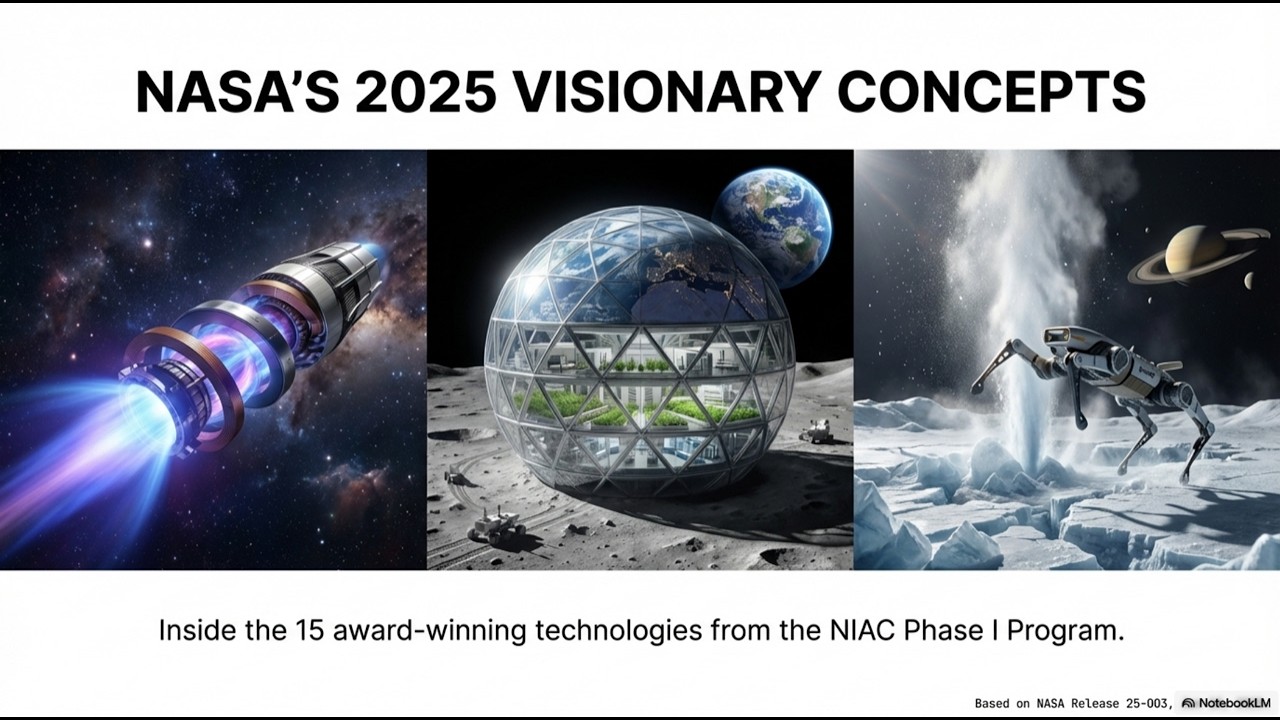 NASA'S 2025 VISIONARY CONCEPTS

Inside the 15 award-winning technologies from the NIAC Phase I Program.

Based on NASA Release 25-003, NotebookLM